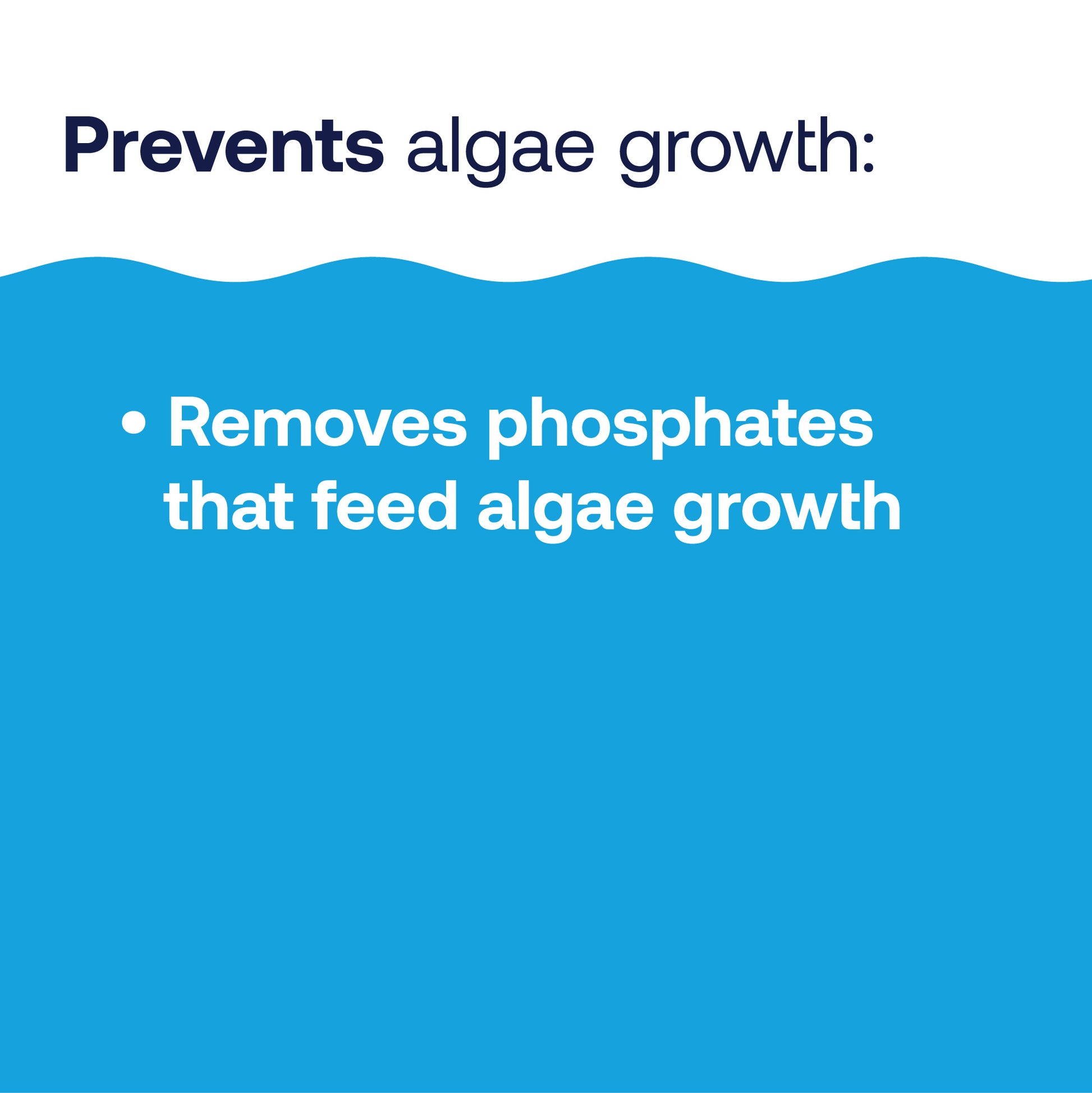 Prevents algae growth:

• Removes phosphates that feed algae growth